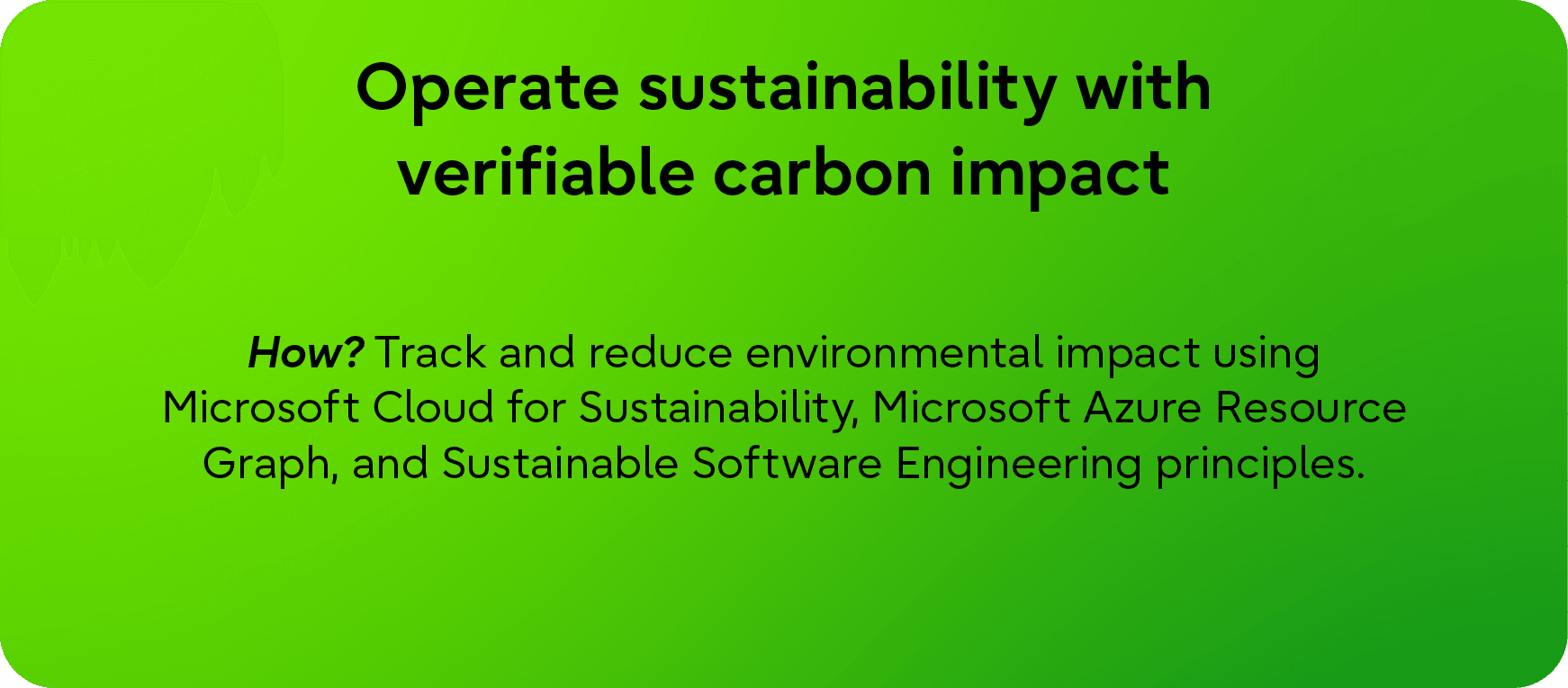 Operate sustainability with verifiable carbon impact

How? Track and reduce environmental impact using Microsoft Cloud for Sustainability, Microsoft Azure Resource Graph, and Sustainable Software Engineering principles.